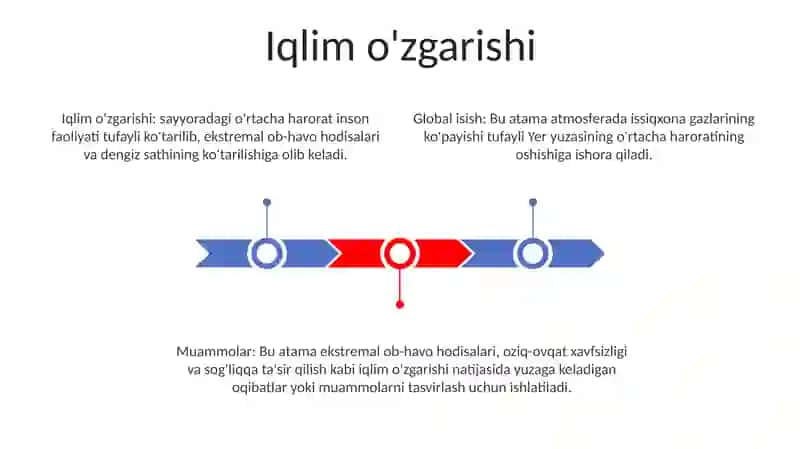 Iqlim o'zgarishi

Iqlim o'zgarishi: sayyoradagi o'rtacha harorat inson faoliyati tufayli ko'tarilib, ekstremal ob-havo hodisalari va dengiz sathining ko'tarilishiga olib keladi.

Global isish: Bu atama atmosferada issiqxona gazlarining ko'payishi tufayli Yer yuzasining o'rtacha haroratining oshishiga ishora qiladi.

Muammolar: Bu atama ekstremal ob-havo hodisalari, oziq-ovqat xavfsizligi va sog'liqqa ta'sir qilish kabi iqlim o'zgarishi natijasida yuzaga keladigan oqibatlar yoki muammolarni tasvirlash uchun ishlatiladi.